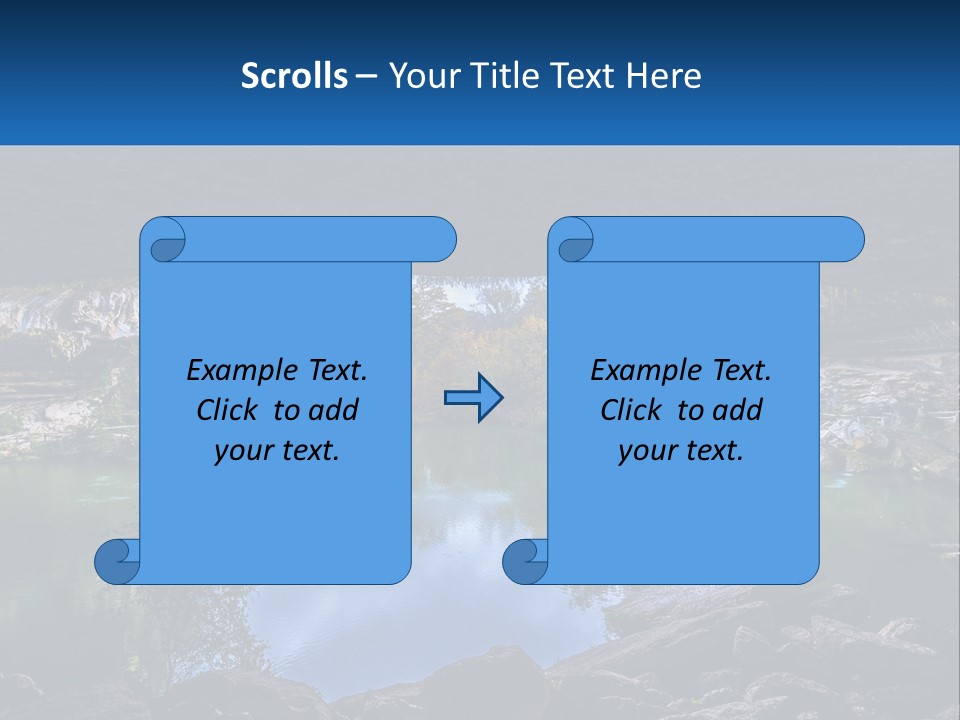 Scrolls – Your Title Text Here

Example Text. Click to add your text.

Example Text. Click to add your text.